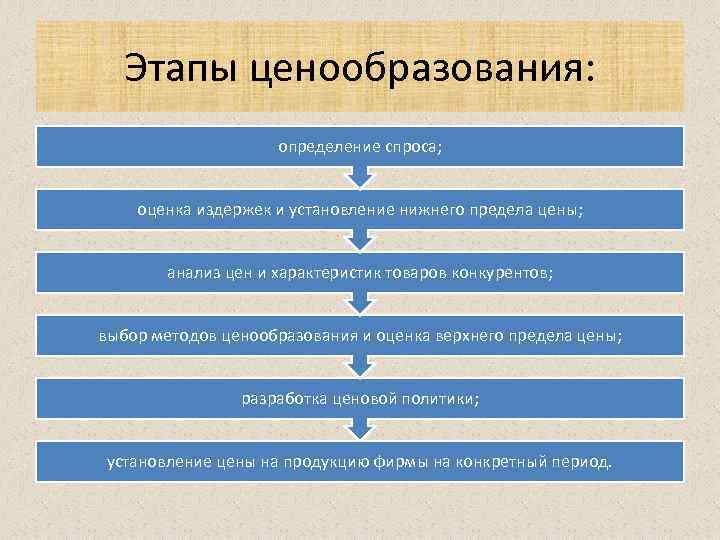 Этапы ценообразования:

определение спроса;

оценка издержек и установление нижнего предела цены;

анализ цен и характеристик товаров конкурентов;

выбор методов ценообразования и оценка верхнего предела цены;

разработка ценовой политики;

установление цены на продукцию фирмы на конкретный период.